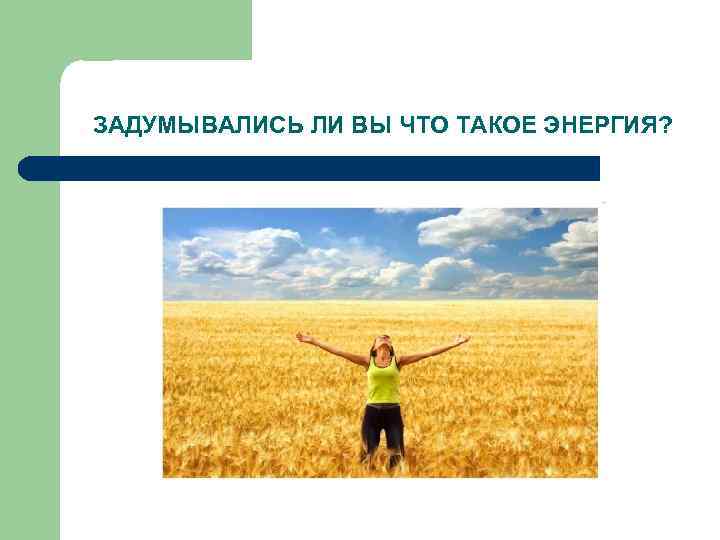 ЗАДУМЫВАЛИСЬ ЛИ ВЫ ЧТО ТАКОЕ ЭНЕРГИЯ?